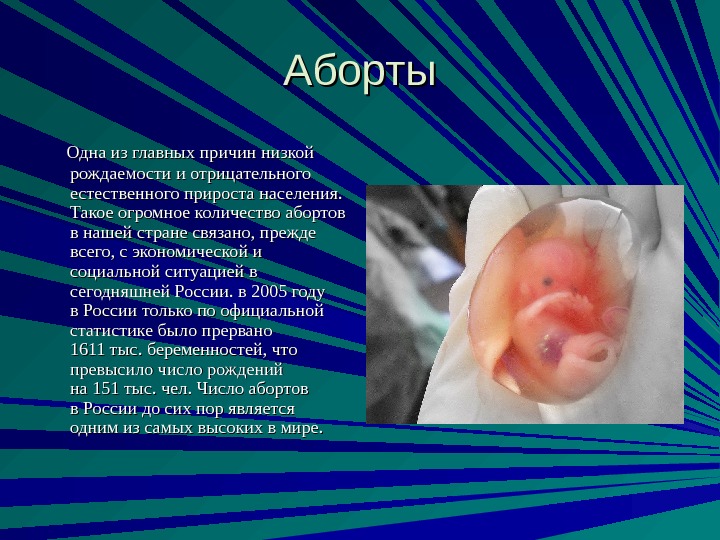 Аборты

Одна из главных причин низкой рождаемости и отрицательного естественного прироста населения. Такое огромное количество абортов в нашей стране связано, прежде всего, с экономической и социальной ситуацией в сегодняшней России. в 2005 году в России только по официальной статистике было прервано 1611 тыс. беременностей, что превысило число рождений на 151 тыс. чел. Число абортов в России до сих пор является одним из самых высоких в мире.